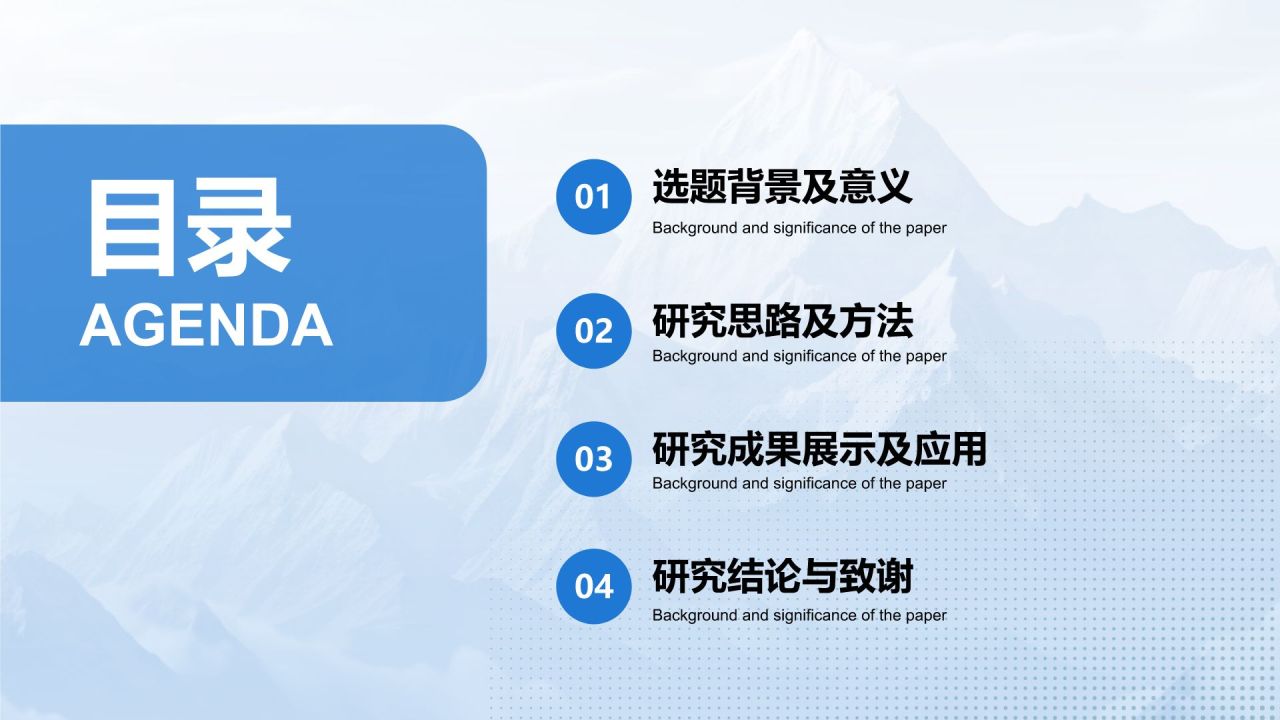 目录
AGENDA

01 选题背景及意义
Background and significance of the paper

02 研究思路及方法
Background and significance of the paper

03 研究成果展示及应用
Background and significance of the paper

04 研究结论与致谢
Background and significance of the paper